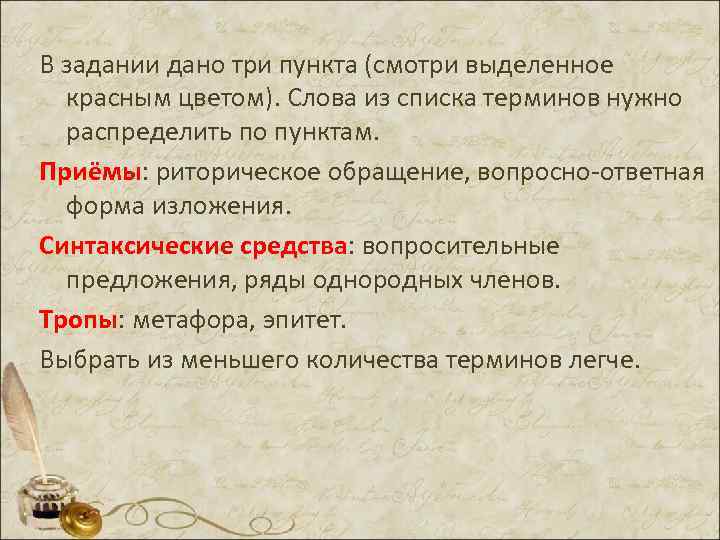 В задании дано три пункта (смотри выделенное красным цветом). Слова из списка терминов нужно распределить по пунктам.

Приёмы: риторическое обращение, вопросно-ответная форма изложения.

Синтаксические средства: вопросительные предложения, ряды однородных членов.

Тропы: метафора, эпитет.

Выбрать из меньшего количества терминов легче.